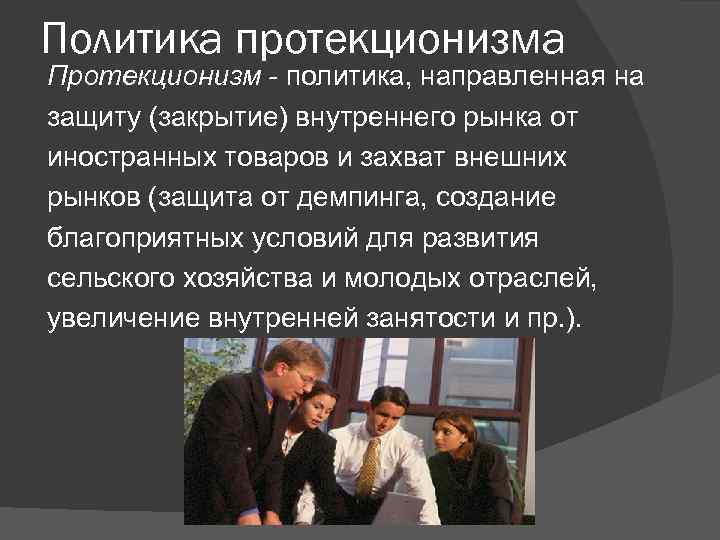 Политика протекционизма

Протекционизм - политика, направленная на защиту (закрытие) внутреннего рынка от иностранных товаров и захват внешних рынков (защита от демпинга, создание благоприятных условий для развития сельского хозяйства и молодых отраслей, увеличение внутренней занятости и пр.).